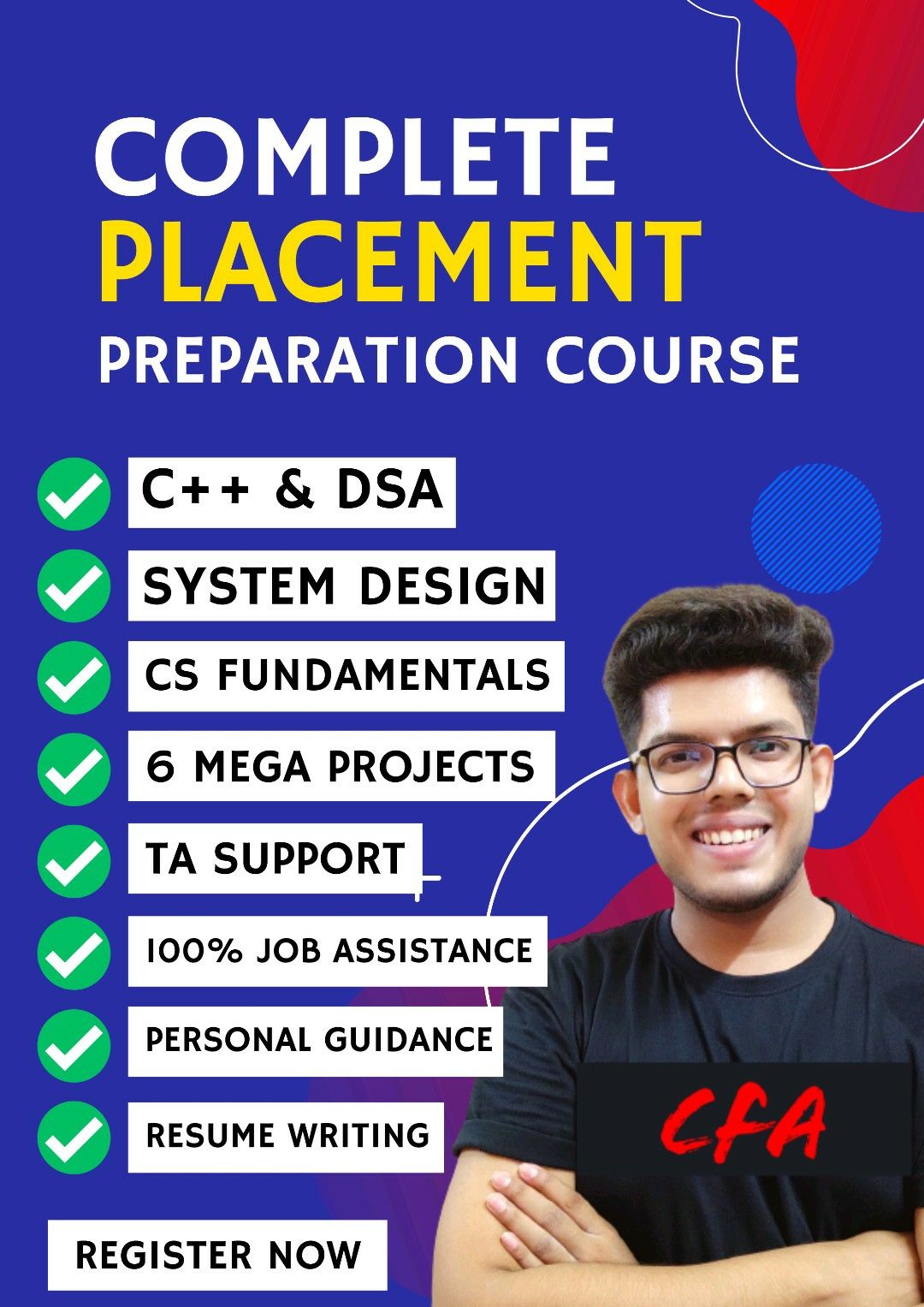 COMPLETE
PLACEMENT
PREPARATION COURSE

C++ & DSA

SYSTEM DESIGN

CS FUNDAMENTALS

6 MEGA PROJECTS

TA SUPPORT

100% JOB ASSISTANCE

PERSONAL GUIDANCE

RESUME WRITING

CFA

REGISTER NOW